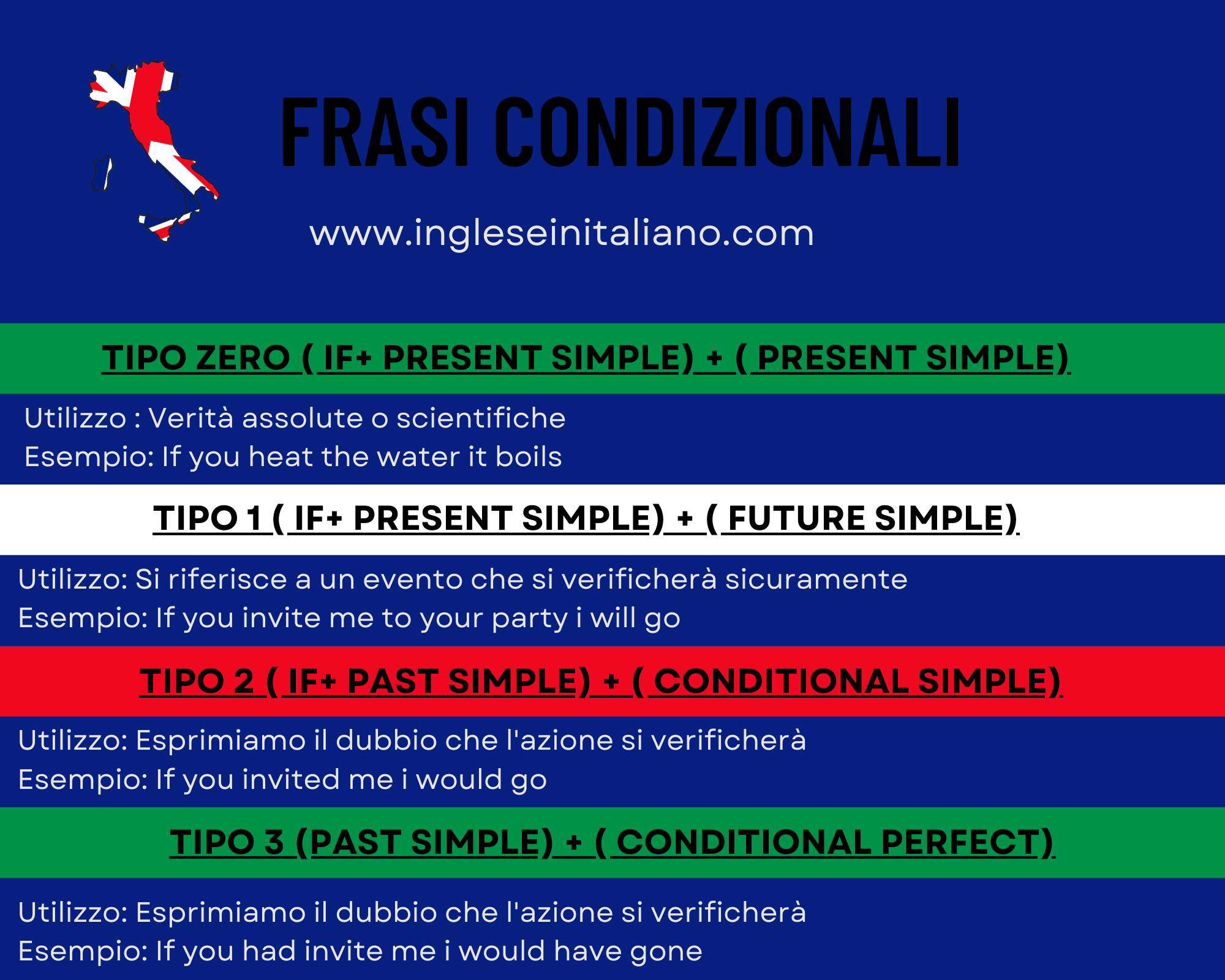 FRASI CONDIZIONALI

www.ingleseinitaliano.com

TIPO ZERO ( IF+ PRESENT SIMPLE) + ( PRESENT SIMPLE)

Utilizzo : Verità assolute o scientifiche
Esempio: If you heat the water it boils

TIPO 1 ( IF+ PRESENT SIMPLE) + ( FUTURE SIMPLE)

Utilizzo: Si riferisce a un evento che si verificherà sicuramente
Esempio: If you invite me to your party i will go

TIPO 2 ( IF+ PAST SIMPLE) + ( CONDITIONAL SIMPLE)

Utilizzo: Esprimiamo il dubbio che l'azione si verificherà
Esempio: If you invited me i would go

TIPO 3 (PAST SIMPLE) + ( CONDITIONAL PERFECT)

Utilizzo: Esprimiamo il dubbio che l'azione si verificherà
Esempio: If you had invite me i would have gone